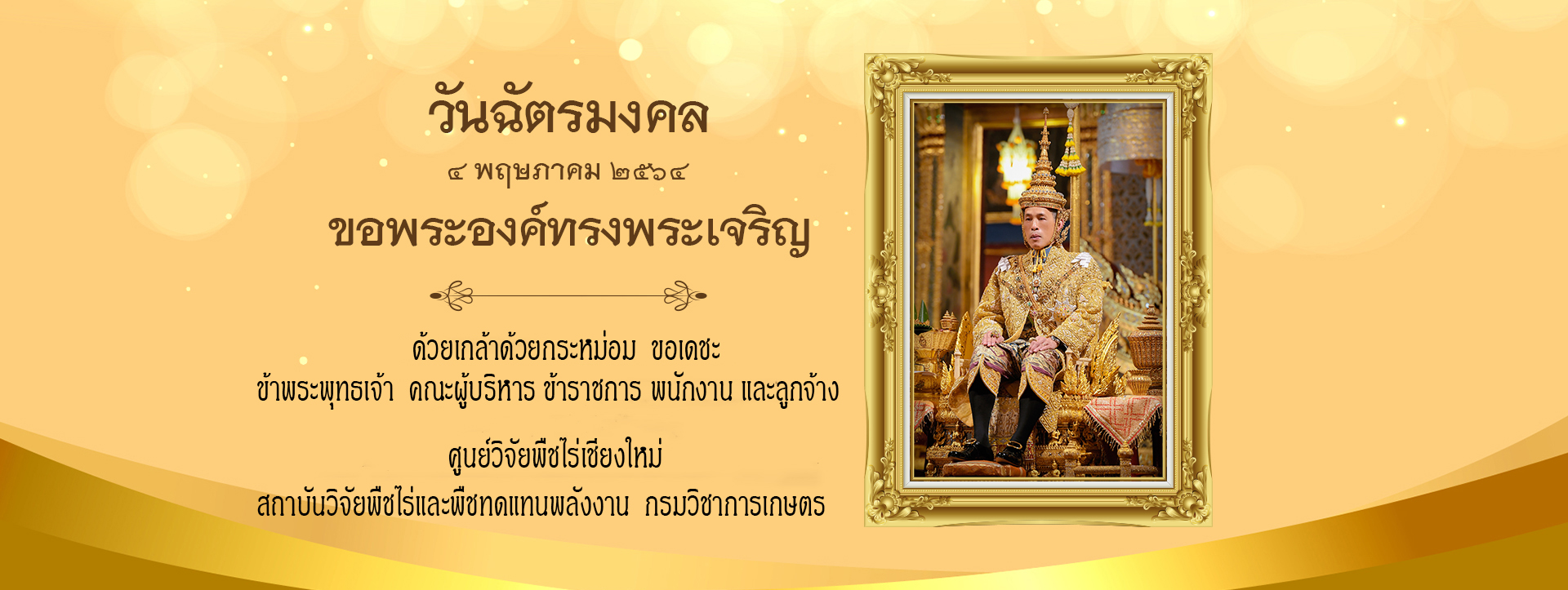 วันฉัตรมงคล

๔ พฤษภาคม ๒๕๖๔

ขอพระองค์ทรงพระเจริญ

ด้วยเกล้าด้วยกระหม่อม ขอเดชะ
ข้าพระพุทธเจ้า คณะผู้บริหาร ข้าราชการ พนักงาน และลูกจ้าง

ศูนย์วิจัยพืชไร่เชียงใหม่
สถาบันวิจัยพืชไร่และพืชทดแทนพลังงาน กรมวิชาการเกษตร